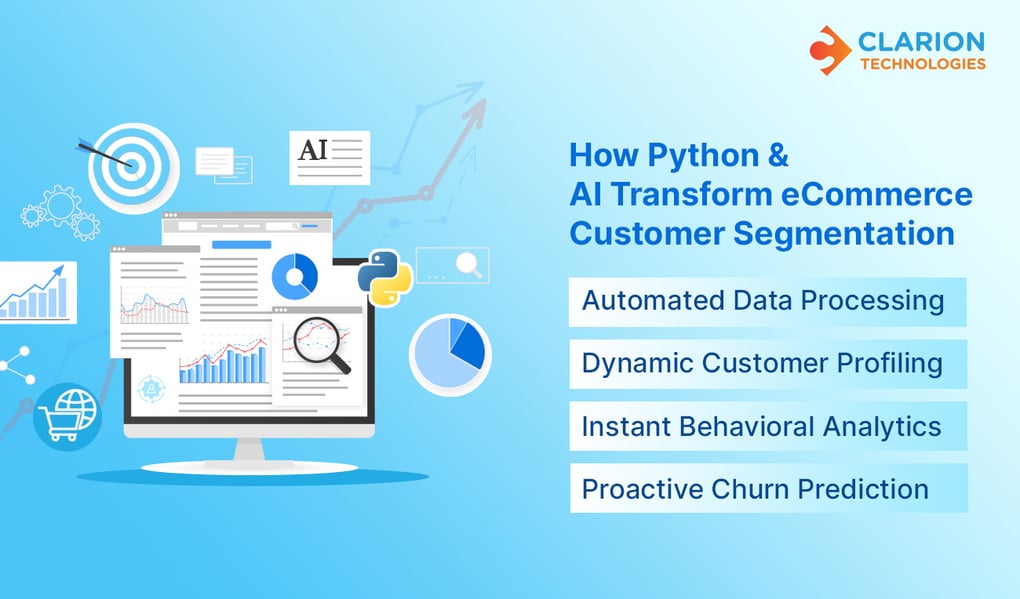 CLARION
TECHNOLOGIES

AI

How Python & AI Transform eCommerce Customer Segmentation

Automated Data Processing

Dynamic Customer Profiling

Instant Behavioral Analytics

Proactive Churn Prediction